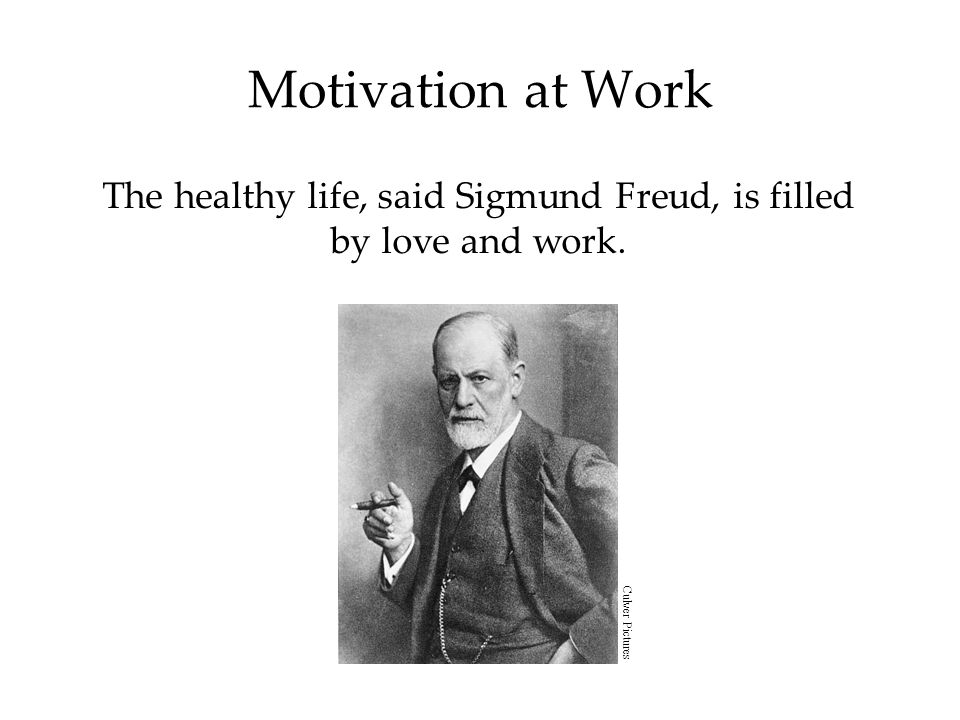 Motivation at Work

The healthy life, said Sigmund Freud, is filled by love and work.

Culver Pictures